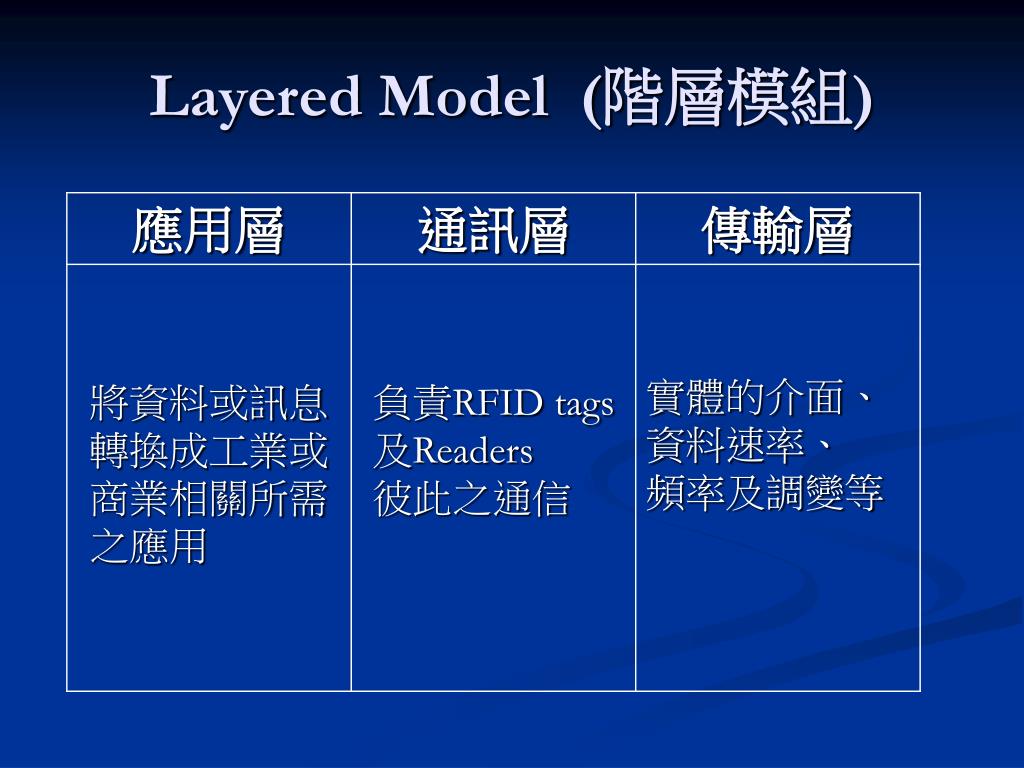 Layered Model (階層模組)

| 應用層 | 通訊層 | 傳輸層 |
|---|---|---|
| 將資料或訊息轉換成工業或商業相關所需之應用 | 負責RFID tags及Readers彼此之通信 | 實體的介面、資料速率、頻率及調變等 |